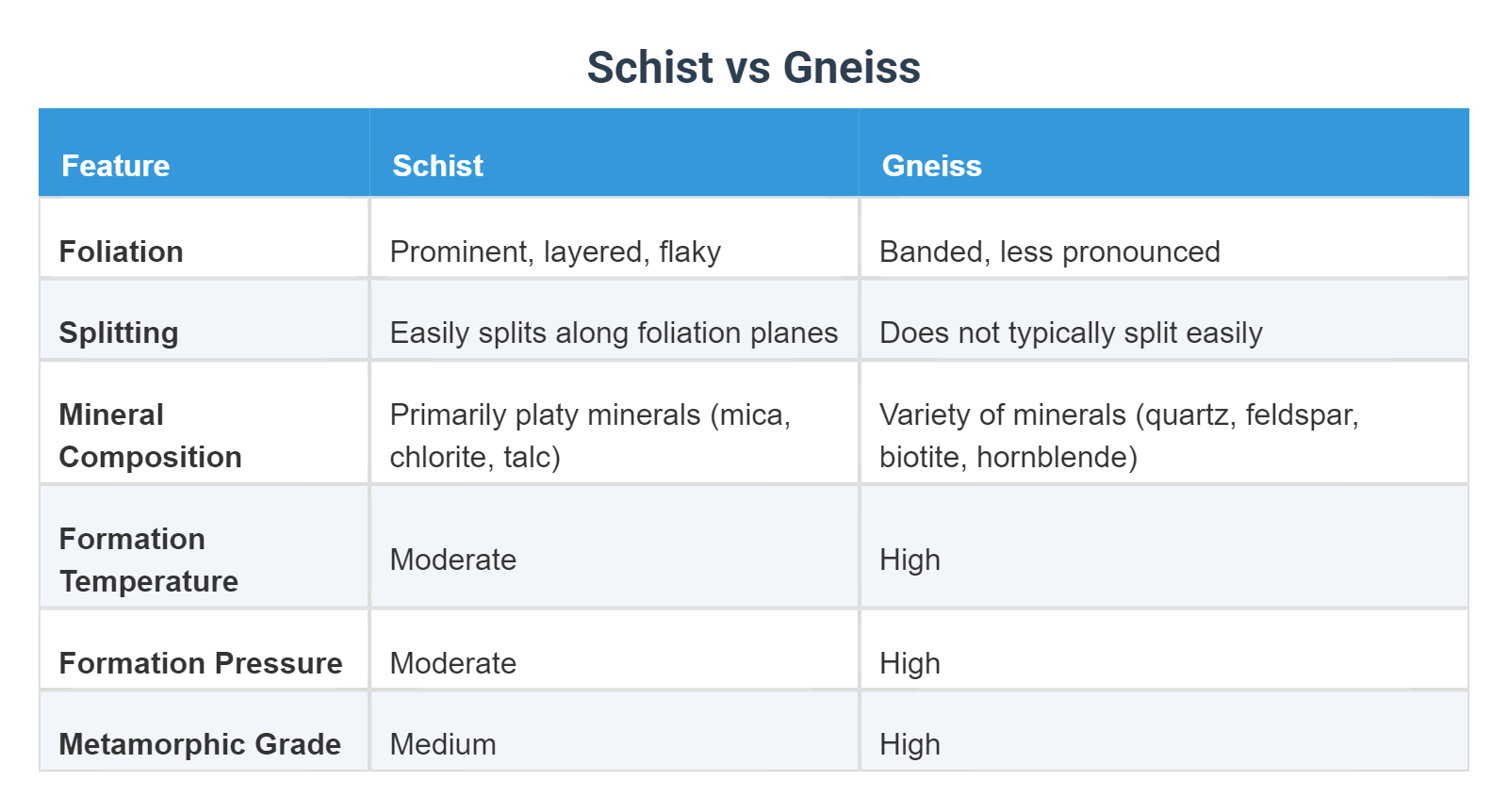 Schist vs Gneiss

| Feature | Schist | Gneiss |
|---|---|---|
| Foliation | Prominent, layered, flaky | Banded, less pronounced |
| Splitting | Easily splits along foliation planes | Does not typically split easily |
| Mineral Composition | Primarily platy minerals (mica, chlorite, talc) | Variety of minerals (quartz, feldspar, biotite, hornblende) |
| Formation Temperature | Moderate | High |
| Formation Pressure | Moderate | High |
| Metamorphic Grade | Medium | High |